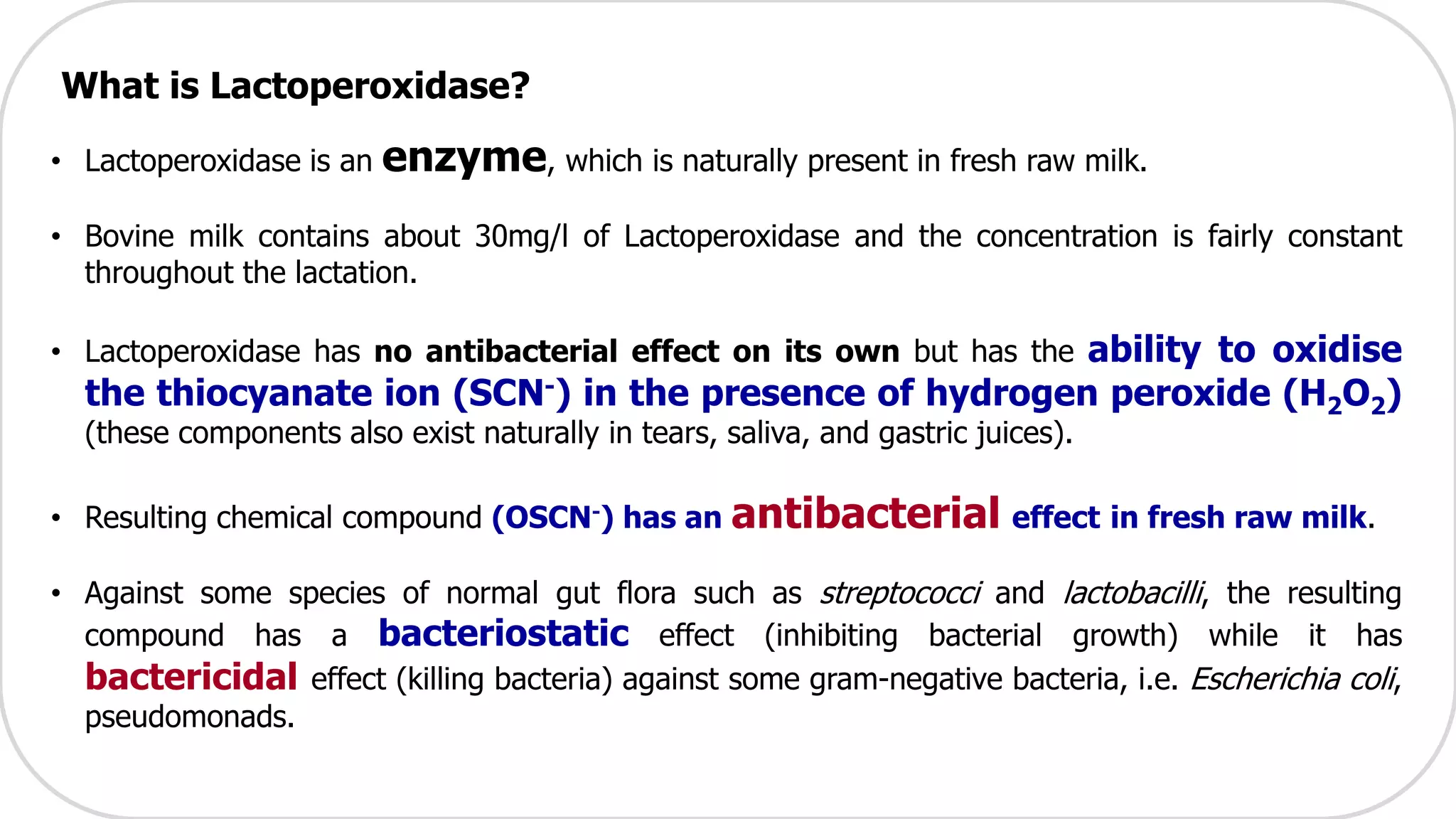 What is Lactoperoxidase?

• Lactoperoxidase is an enzyme, which is naturally present in fresh raw milk.

• Bovine milk contains about 30mg/l of Lactoperoxidase and the concentration is fairly constant throughout the lactation.

• Lactoperoxidase has no antibacterial effect on its own but has the ability to oxidise the thiocyanate ion ($SCN^-$) in the presence of hydrogen peroxide ($H_2O_2$) (these components also exist naturally in tears, saliva, and gastric juices).

• Resulting chemical compound ($OSCN^-$) has an antibacterial effect in fresh raw milk.

• Against some species of normal gut flora such as streptococci and lactobacilli, the resulting compound has a bacteriostatic effect (inhibiting bacterial growth) while it has bactericidal effect (killing bacteria) against some gram-negative bacteria, i.e. Escherichia coli, pseudomonads.